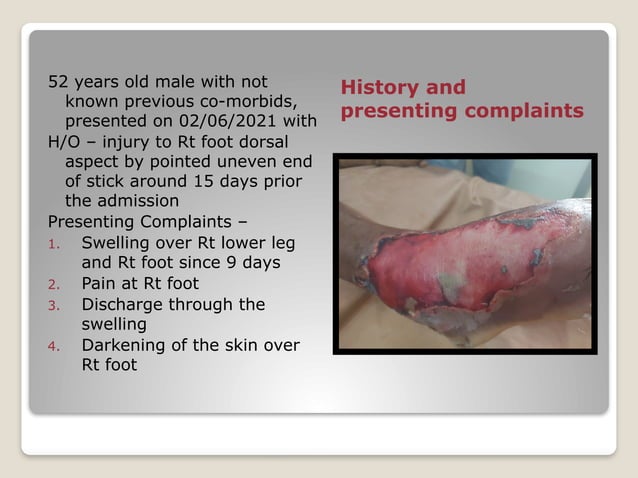 History and presenting complaints

52 years old male with not known previous co-morbids, presented on 02/06/2021 with

H/O – injury to Rt foot dorsal aspect by pointed uneven end of stick around 15 days prior the admission

Presenting Complaints –

1. Swelling over Rt lower leg and Rt foot since 9 days
2. Pain at Rt foot
3. Discharge through the swelling
4. Darkening of the skin over Rt foot